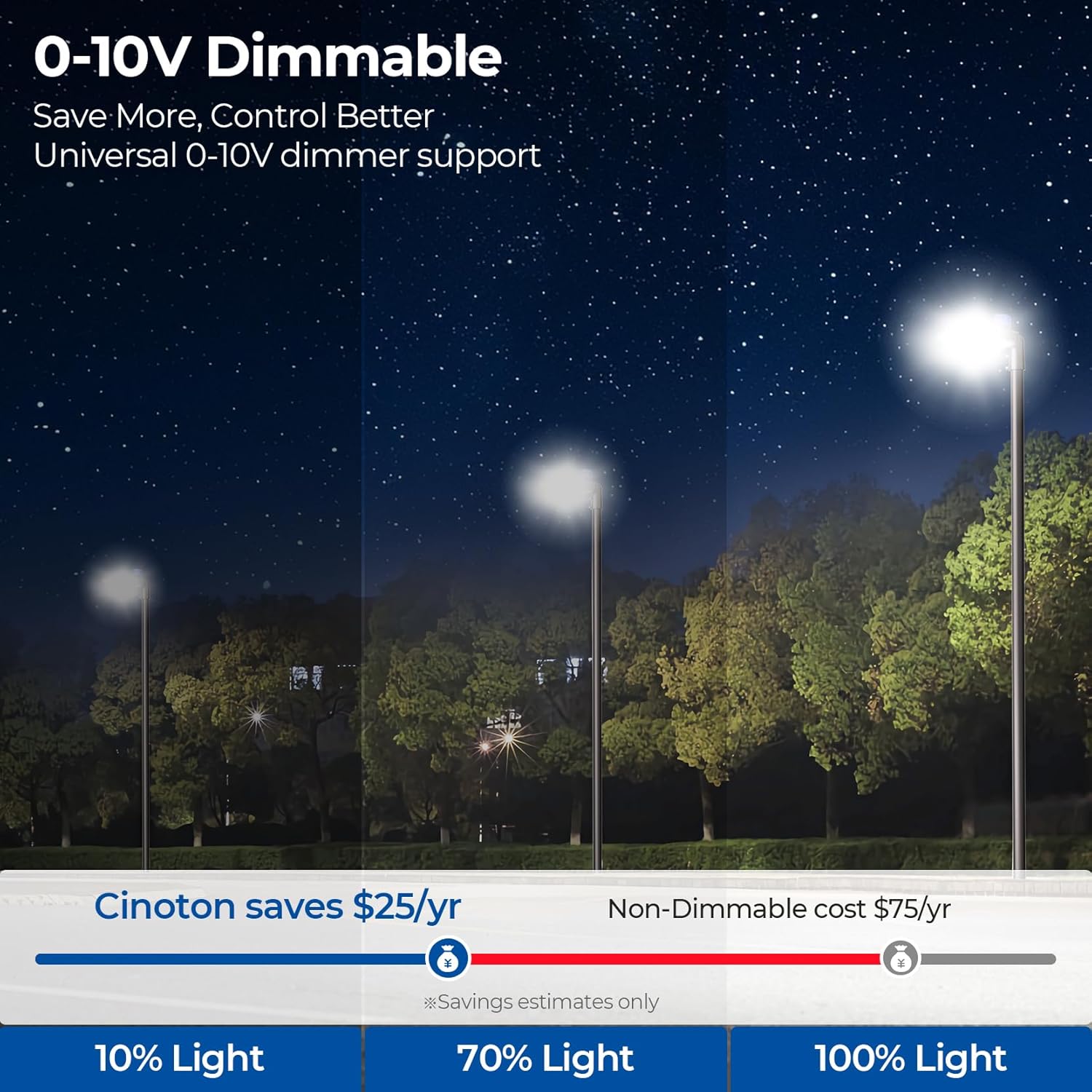 0-10V Dimmable
Save More, Control Better
Universal 0-10V dimmer support

Cinoton saves $25/yr
Non-Dimmable cost $75/yr

¥
¥

※Savings estimates only

10% Light
70% Light
100% Light